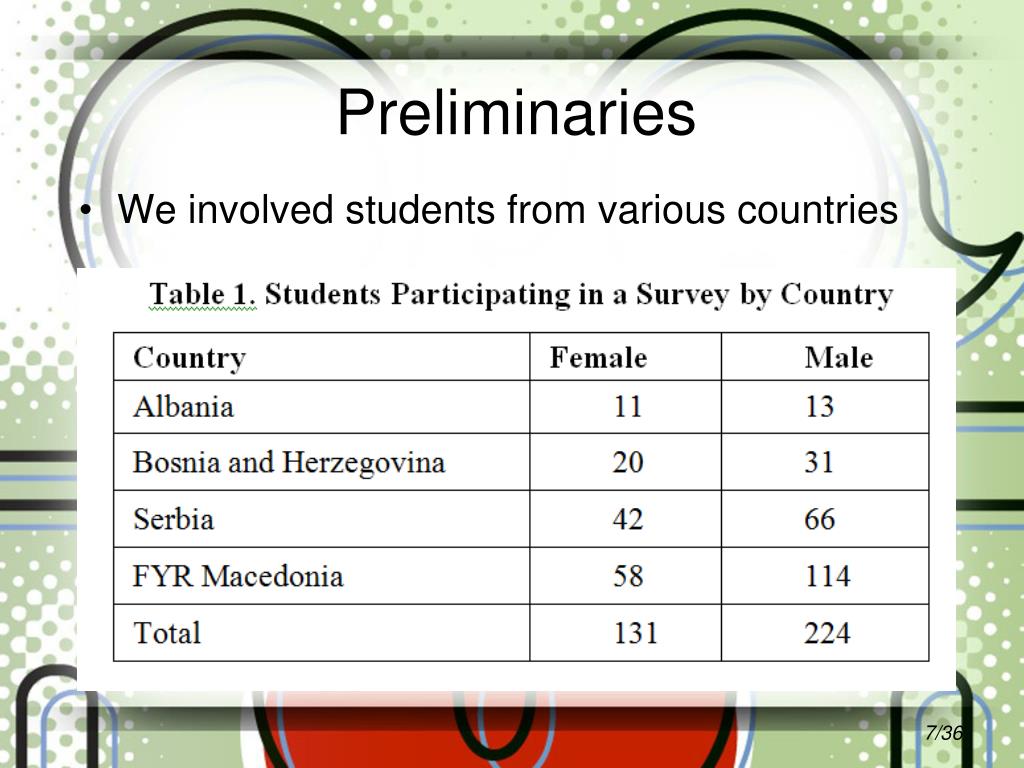 Preliminaries

• We involved students from various countries

Table 1. Students Participating in a Survey by Country

| Country | Female | Male |
|---|---|---|
| Albania | 11 | 13 |
| Bosnia and Herzegovina | 20 | 31 |
| Serbia | 42 | 66 |
| FYR Macedonia | 58 | 114 |
| Total | 131 | 224 |

7/36